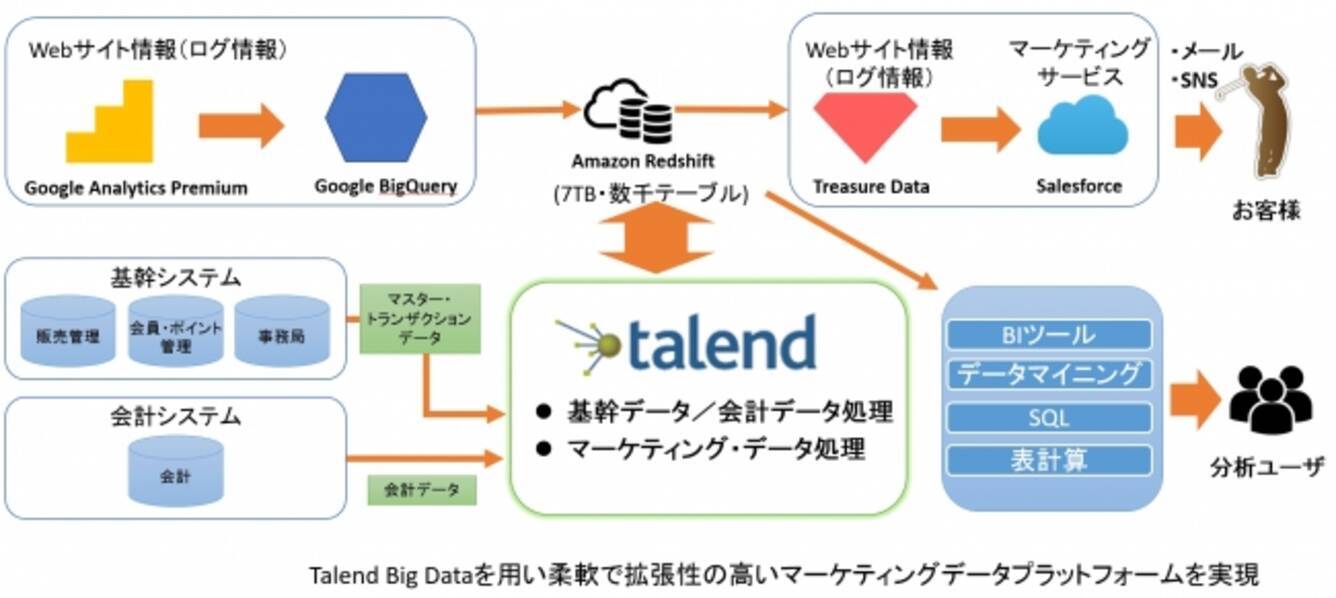 Webサイト情報（ログ情報）

Google Analytics Premium

Google BigQuery

Amazon Redshift
(7TB・数千テーブル)

Webサイト情報
（ログ情報）

Treasure Data

マーケティング
サービス

Salesforce

・メール
・SNS

お客様

基幹システム

販売管理

会員・ポイント
管理

事務局

マスター・
トランザクション
データ

会計システム

会計

会計データ

talend

● 基幹データ／会計データ処理
● マーケティング・データ処理

BIツール

データマイニング

SQL

表計算

分析ユーザ

Talend Big Dataを用い柔軟で拡張性の高いマーケティングデータプラットフォームを実現